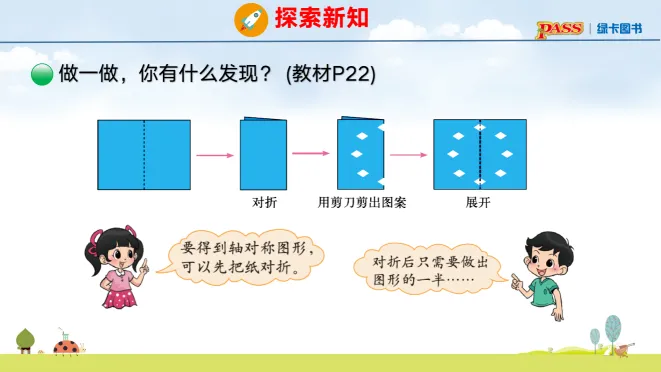 探索新知

PASS | 绿卡图书

做一做，你有什么发现？ (教材P22)

对折

用剪刀剪出图案

展开

要得到轴对称图形，可以先把纸对折。

对折后只需要做出图形的一半……